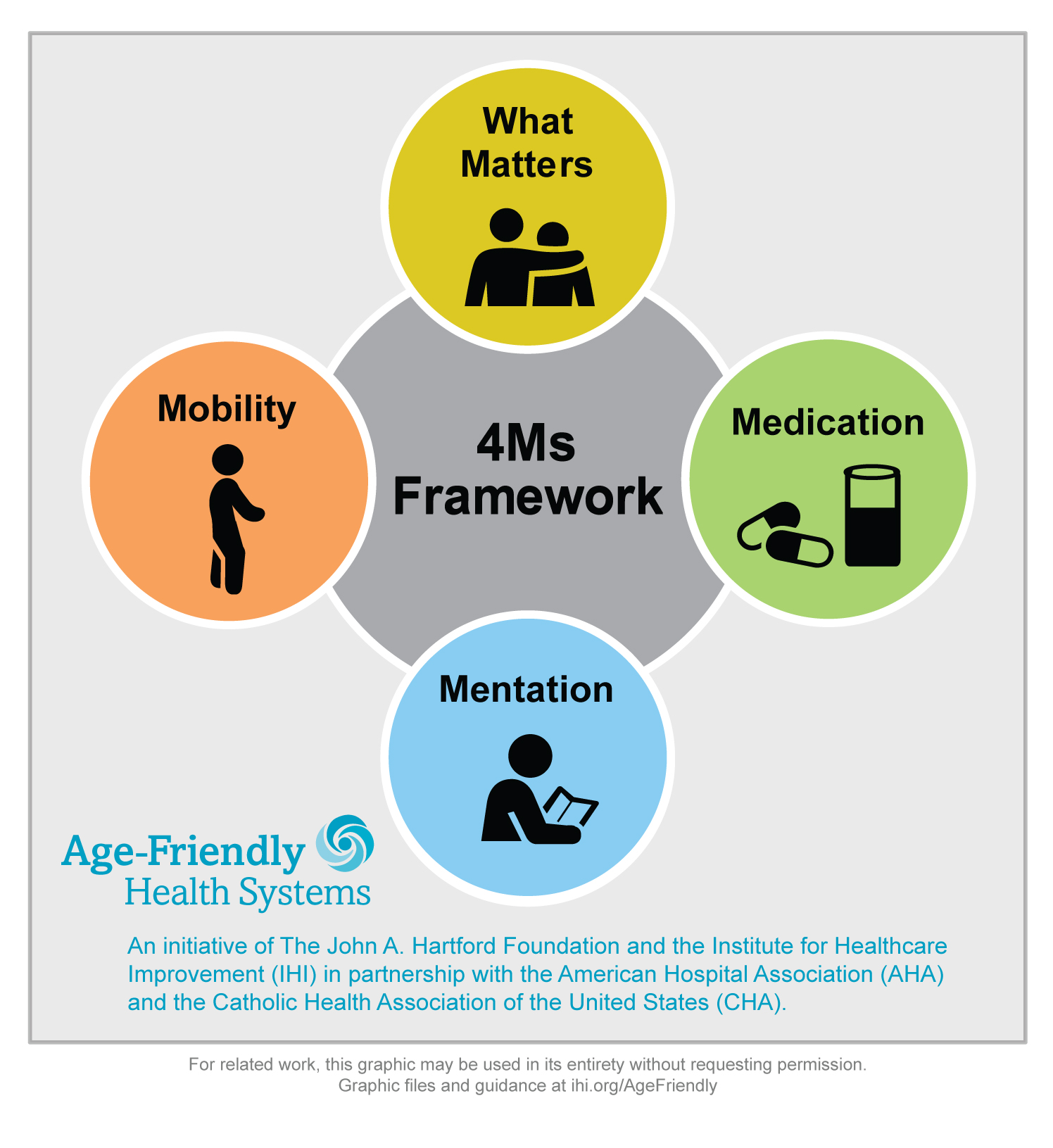 What Matters

Mobility

4Ms Framework

Medication

Mentation

Age-Friendly
Health Systems

An initiative of The John A. Hartford Foundation and the Institute for Healthcare Improvement (IHI) in partnership with the American Hospital Association (AHA) and the Catholic Health Association of the United States (CHA).

For related work, this graphic may be used in its entirety without requesting permission.
Graphic files and guidance at ihi.org/AgeFriendly